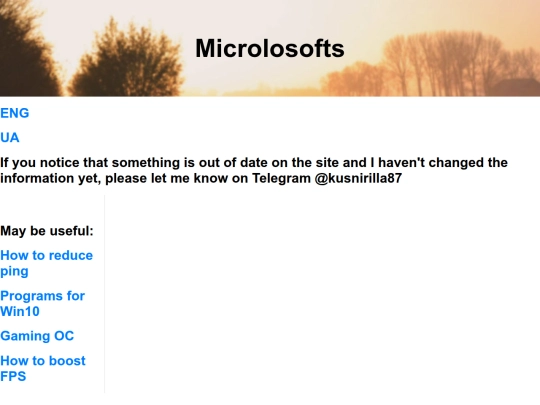 Microlosofts

ENG

UA

If you notice that something is out of date on the site and I haven't changed the information yet, please let me know on Telegram @kusnirilla87

May be useful:

How to reduce ping

Programs for Win10

Gaming OC

How to boost FPS